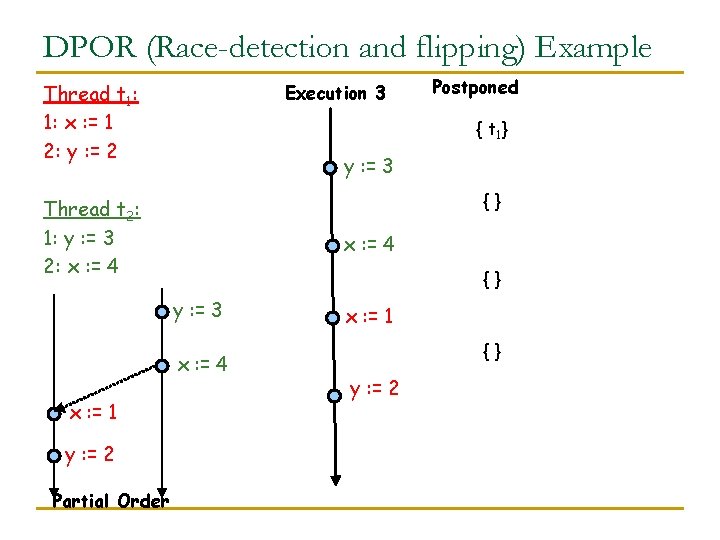 DPOR (Race-detection and flipping) Example

Thread $t_1$:
1: x := 1
2: y := 2

Thread $t_2$:
1: y := 3
2: x := 4

y := 3
x := 4
x := 1
y := 2
Partial Order

Execution 3
y := 3
x := 4
x := 1
y := 2

Postponed
{ $t_1$}
{ }
{ }
{ }